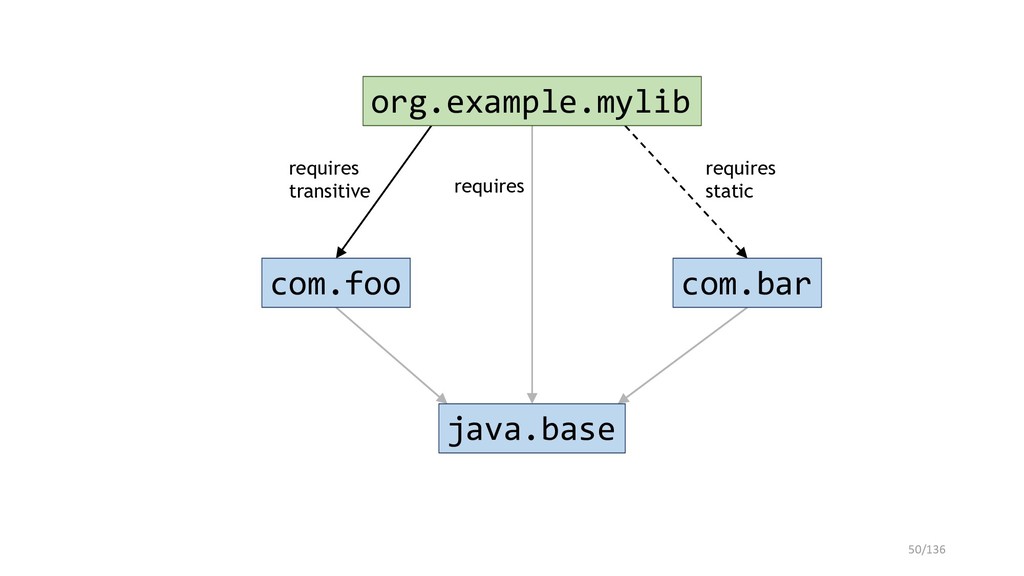 org.example.mylib

requires transitive

requires

requires static

com.foo

com.bar

java.base

50/136